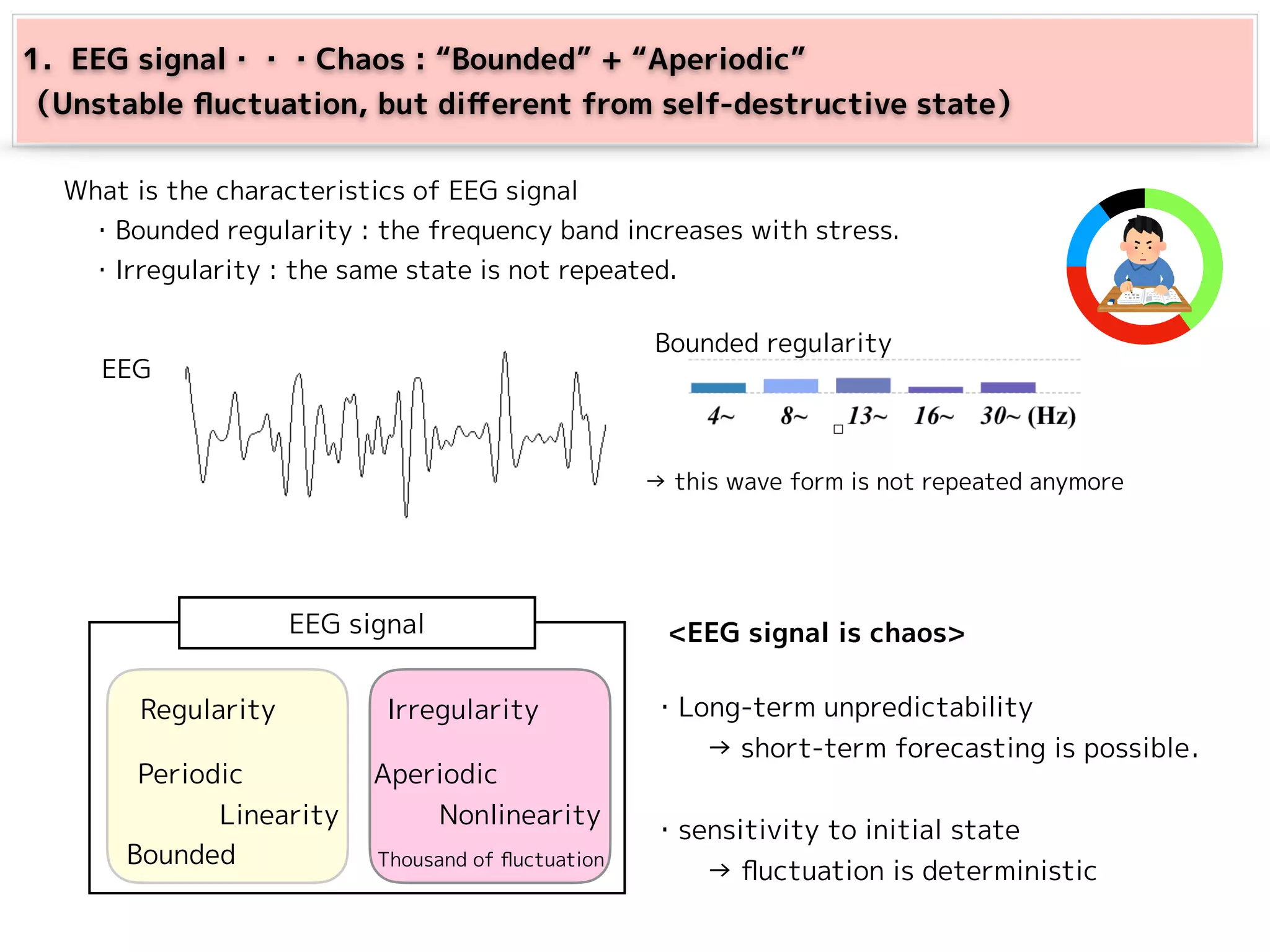 1. EEG signal・・・Chaos : “Bounded” + “Aperiodic”
(Unstable fluctuation, but different from self-destructive state)

What is the characteristics of EEG signal
・Bounded regularity : the frequency band increases with stress.
・Irregularity : the same state is not repeated.

EEG

Bounded regularity

4~ 8~ 13~ 16~ 30~ (Hz)

→ this wave form is not repeated anymore

EEG signal

Regularity

Periodic

Linearity

Bounded

Irregularity

Aperiodic

Nonlinearity

Thousand of fluctuation

<EEG signal is chaos>

・Long-term unpredictability
→ short-term forecasting is possible.

・sensitivity to initial state
→ fluctuation is deterministic